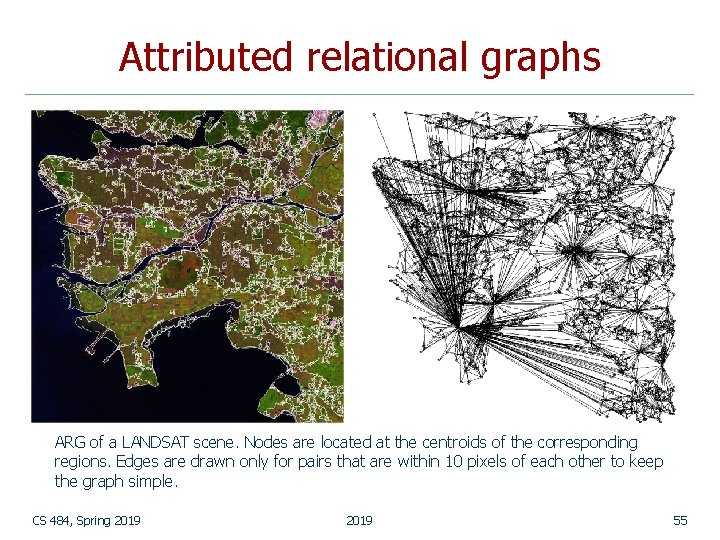 Attributed relational graphs

ARG of a LANDSAT scene. Nodes are located at the centroids of the corresponding regions. Edges are drawn only for pairs that are within 10 pixels of each other to keep the graph simple.

CS 484, Spring 2019

2019

55